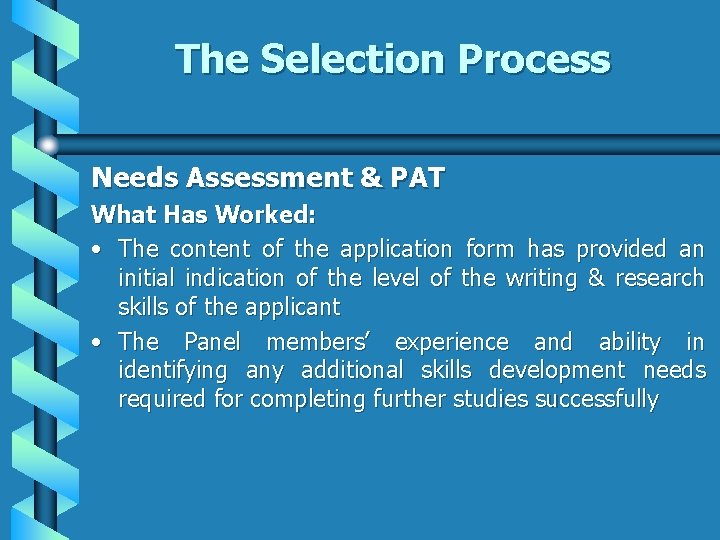 The Selection Process

Needs Assessment & PAT

What Has Worked:

• The content of the application form has provided an initial indication of the level of the writing & research skills of the applicant

• The Panel members' experience and ability in identifying any additional skills development needs required for completing further studies successfully